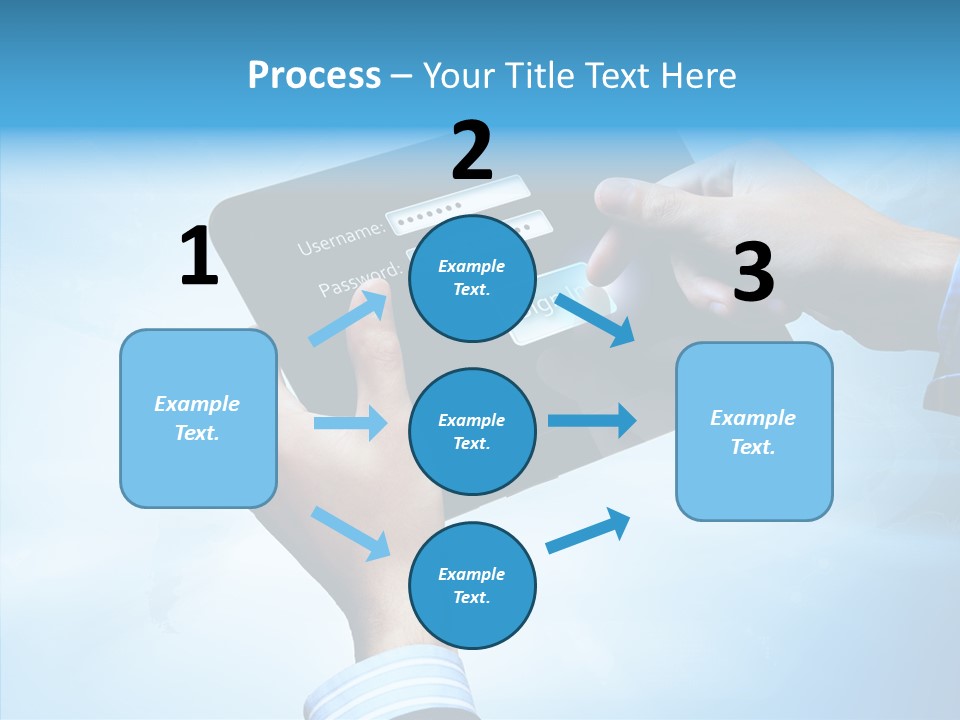 Process – Your Title Text Here

1

Example Text.

2

Username:

Password:

Example Text.

Example Text.

Example Text.

3

Example Text.